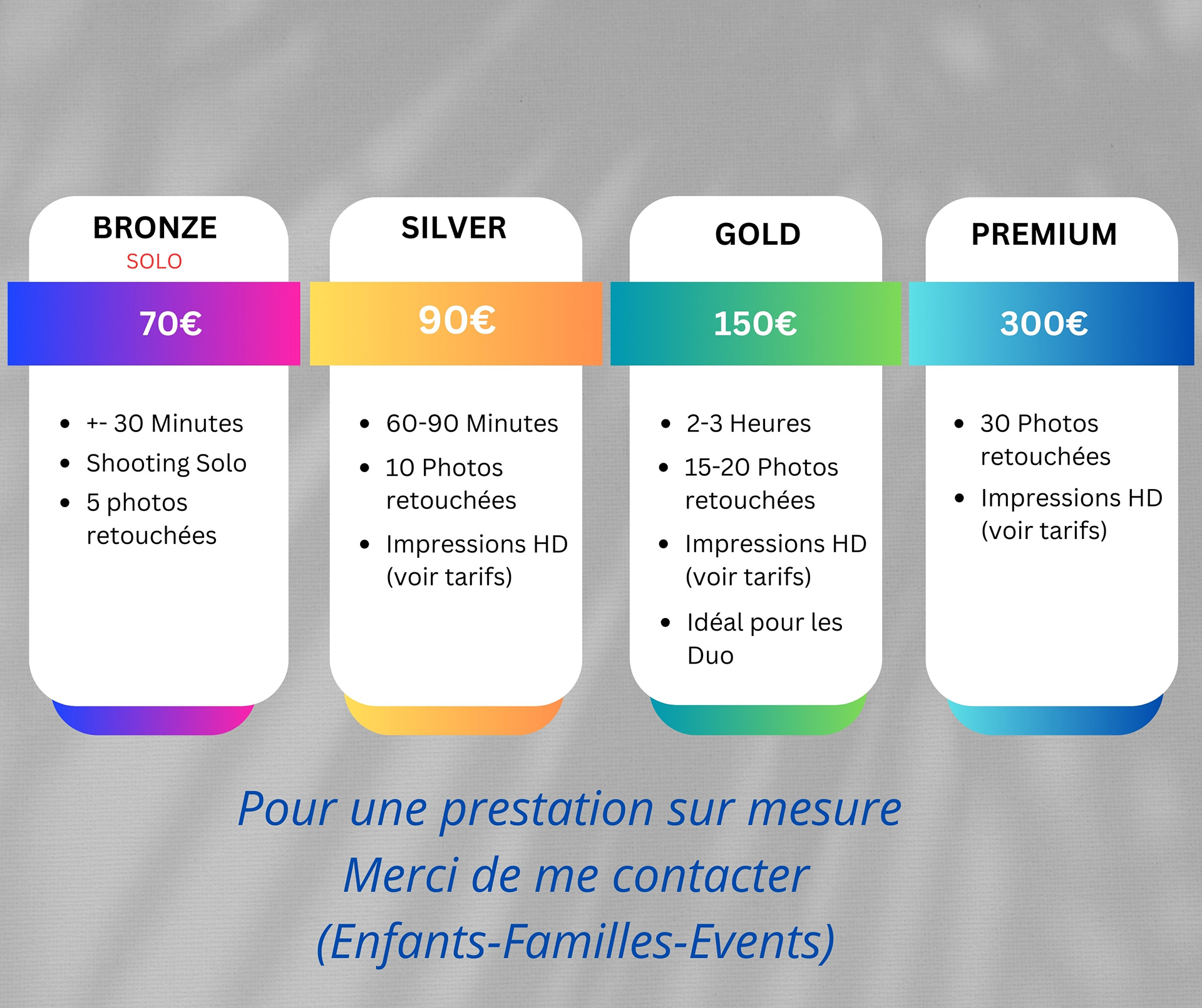 BRONZE
SOLO

70€

- +- 30 Minutes
- Shooting Solo
- 5 photos retouchées

SILVER

90€

- 60-90 Minutes
- 10 Photos retouchées
- Impressions HD (voir tarifs)

GOLD

150€

- 2-3 Heures
- 15-20 Photos retouchées
- Impressions HD (voir tarifs)
- Idéal pour les Duo

PREMIUM

300€

- 30 Photos retouchées
- Impressions HD (voir tarifs)

Pour une prestation sur mesure
Merci de me contacter
(Enfants-Familles-Events)